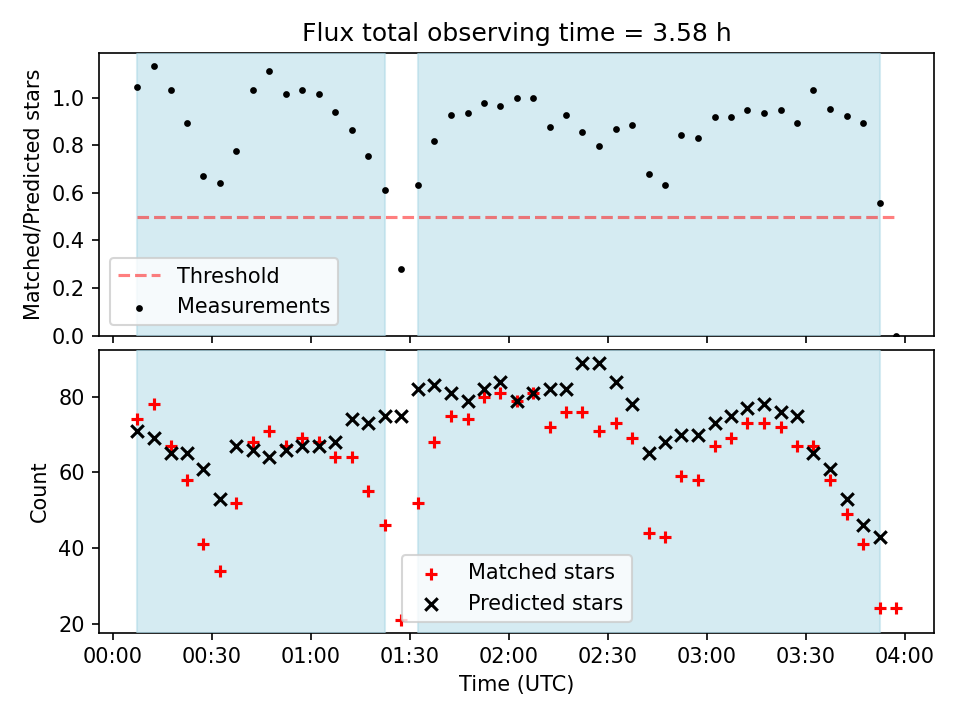 Flux total observing time = 3.58 h

Matched/Predicted stars

1.0
0.8
0.6
0.4
0.2
0.0

Threshold
Measurements

Count

80
60
40
20

Matched stars
Predicted stars

00:00 00:30 01:00 01:30 02:00 02:30 03:00 03:30 04:00

Time (UTC)